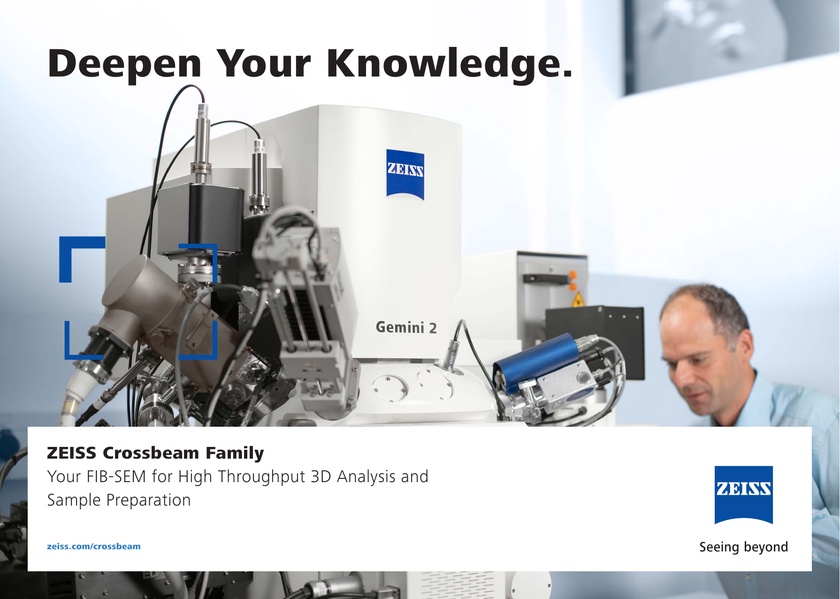 Deepen Your Knowledge.

ZEISS

Gemini 2

ZEISS Crossbeam Family
Your FIB-SEM for High Throughput 3D Analysis and Sample Preparation

zeiss.com/crossbeam

ZEISS

Seeing beyond